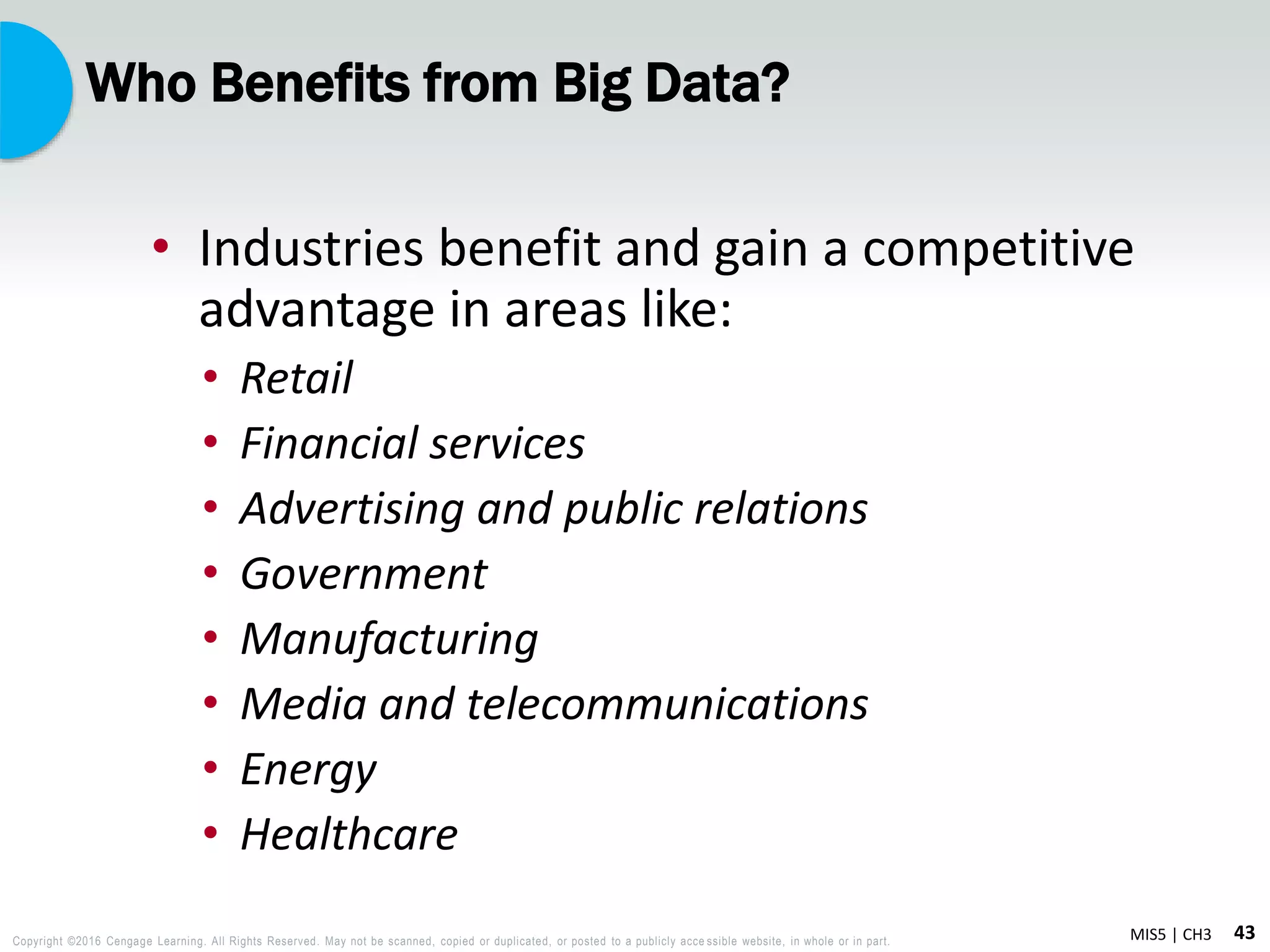 Who Benefits from Big Data?

• Industries benefit and gain a competitive advantage in areas like:
  • Retail
  • Financial services
  • Advertising and public relations
  • Government
  • Manufacturing
  • Media and telecommunications
  • Energy
  • Healthcare

Copyright ©2016 Cengage Learning. All Rights Reserved. May not be scanned, copied or duplicated, or posted to a publicly accessible website, in whole or in part.

MIS5 | CH3 43